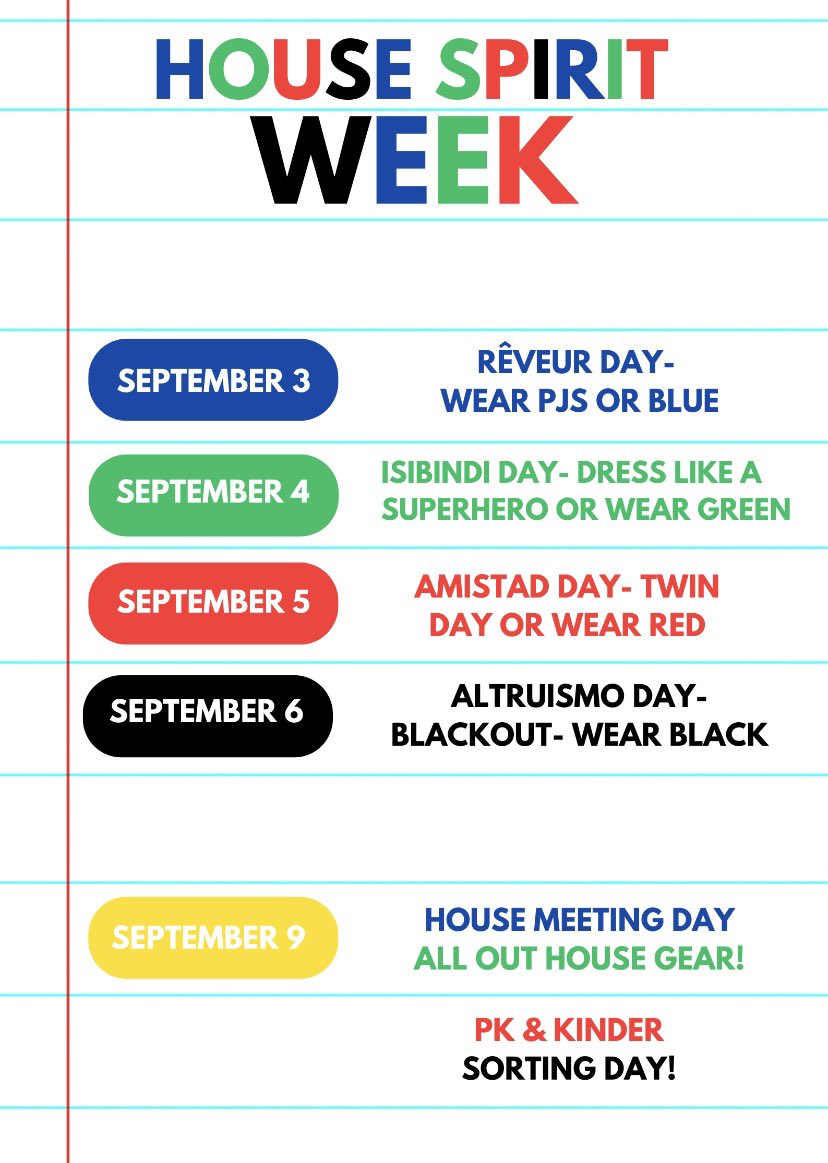 HOUSE SPIRIT WEEK

SEPTEMBER 3

RÊVEUR DAY- WEAR PJS OR BLUE

SEPTEMBER 4

ISIBINDI DAY- DRESS LIKE A SUPERHERO OR WEAR GREEN

SEPTEMBER 5

AMISTAD DAY- TWIN DAY OR WEAR RED

SEPTEMBER 6

ALTRUISMO DAY- BLACKOUT- WEAR BLACK

SEPTEMBER 9

HOUSE MEETING DAY ALL OUT HOUSE GEAR!

PK & KINDER SORTING DAY!